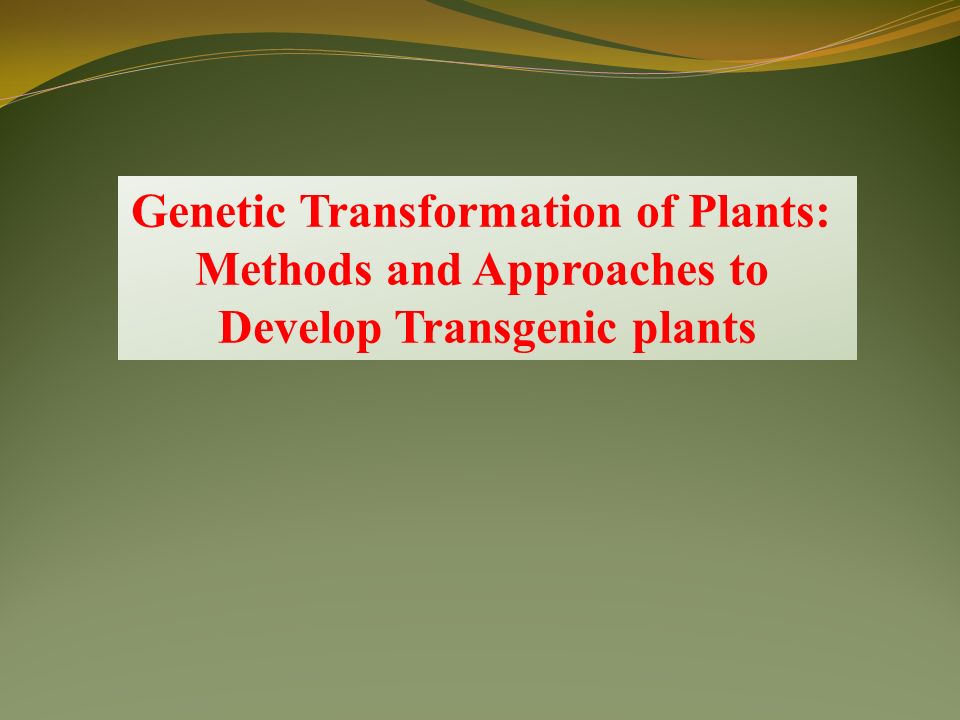 Genetic Transformation of Plants: Methods and Approaches to Develop Transgenic plants